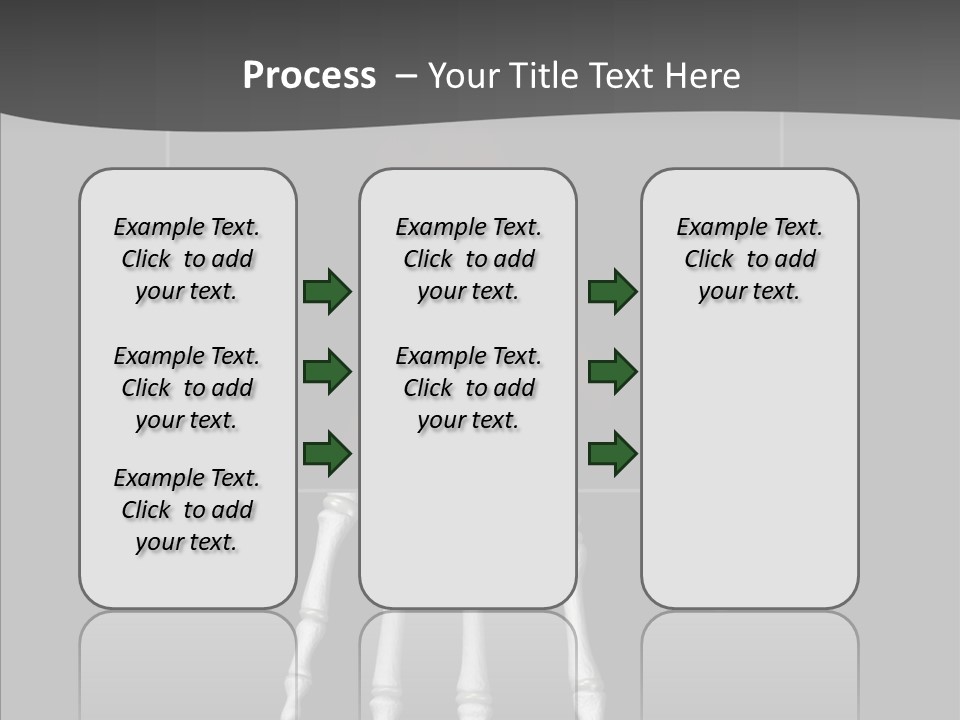 Process – Your Title Text Here

Example Text. Click to add your text.

Example Text. Click to add your text.

Example Text. Click to add your text.

Example Text. Click to add your text.

Example Text. Click to add your text.

Example Text. Click to add your text.